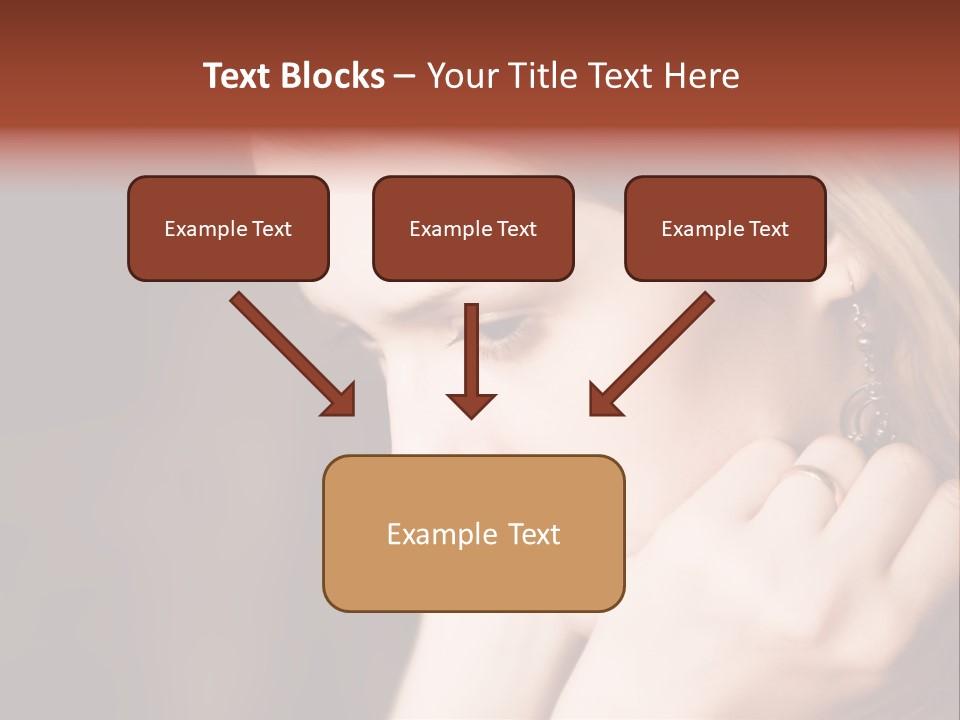 Text Blocks – Your Title Text Here

Example Text

Example Text

Example Text

Example Text